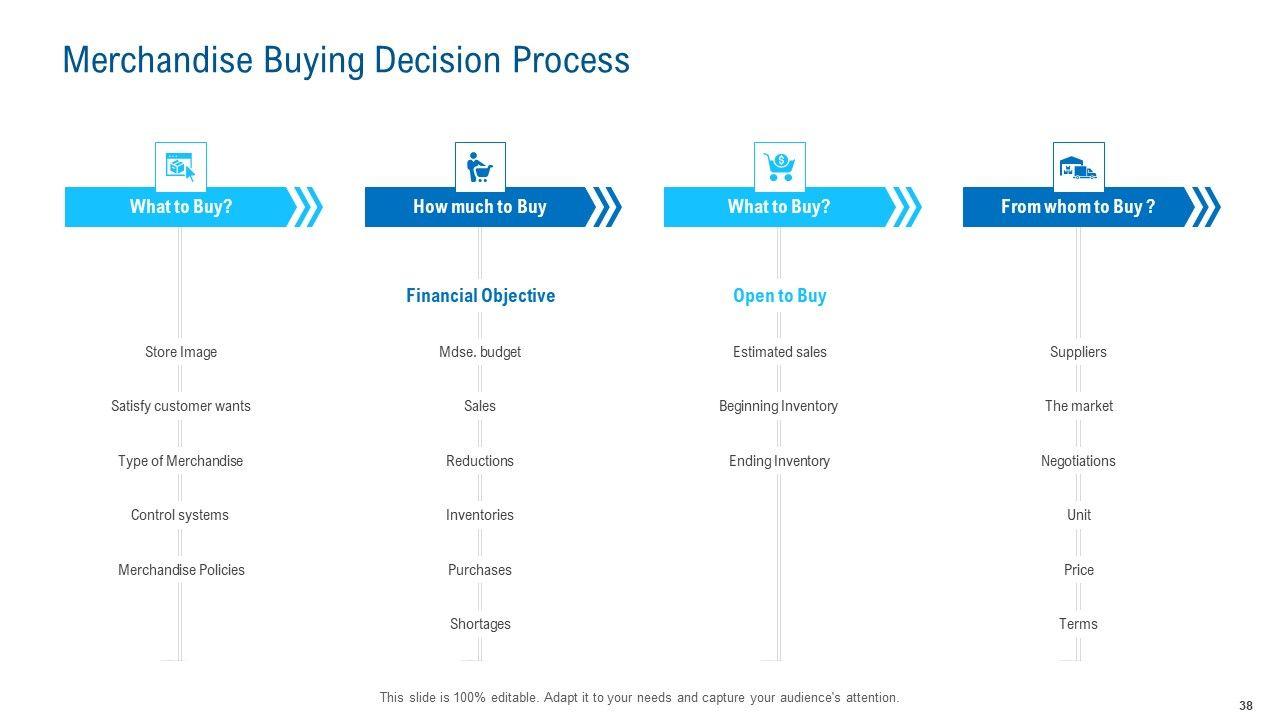 Merchandise Buying Decision Process

What to Buy?

Store Image

Satisfy customer wants

Type of Merchandise

Control systems

Merchandise Policies

How much to Buy

Financial Objective

Mdse. budget

Sales

Reductions

Inventories

Purchases

Shortages

What to Buy?

Open to Buy

Estimated sales

Beginning Inventory

Ending Inventory

From whom to Buy ?

Suppliers

The market

Negotiations

Unit

Price

Terms

This slide is 100% editable. Adapt it to your needs and capture your audience's attention.

38